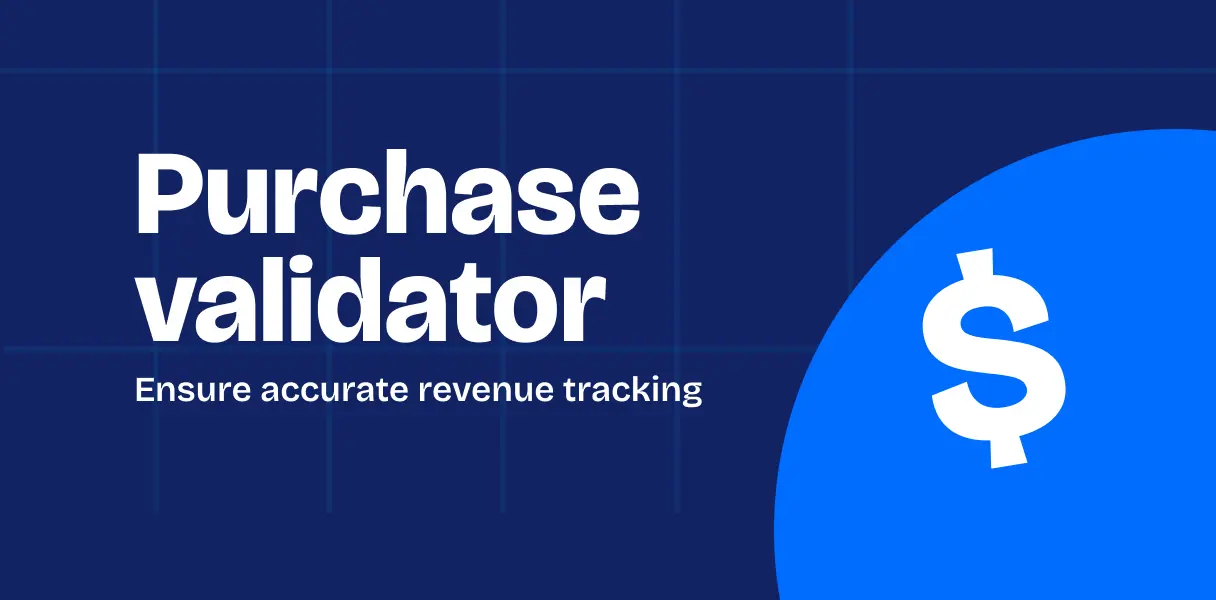 Purchase validator

Ensure accurate revenue tracking

$